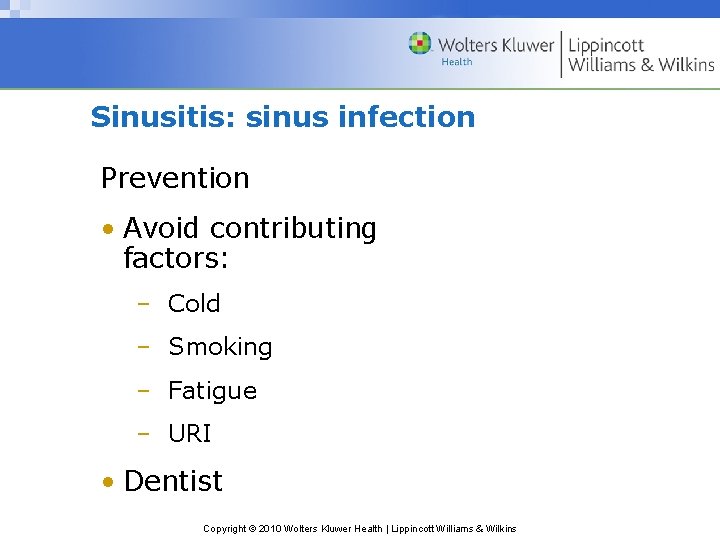 Wolters Kluwer
Health
Lippincott
Williams & Wilkins

Sinusitis: sinus infection

Prevention

• Avoid contributing factors:
– Cold
– Smoking
– Fatigue
– URI
• Dentist

Copyright © 2010 Wolters Kluwer Health | Lippincott Williams & Wilkins